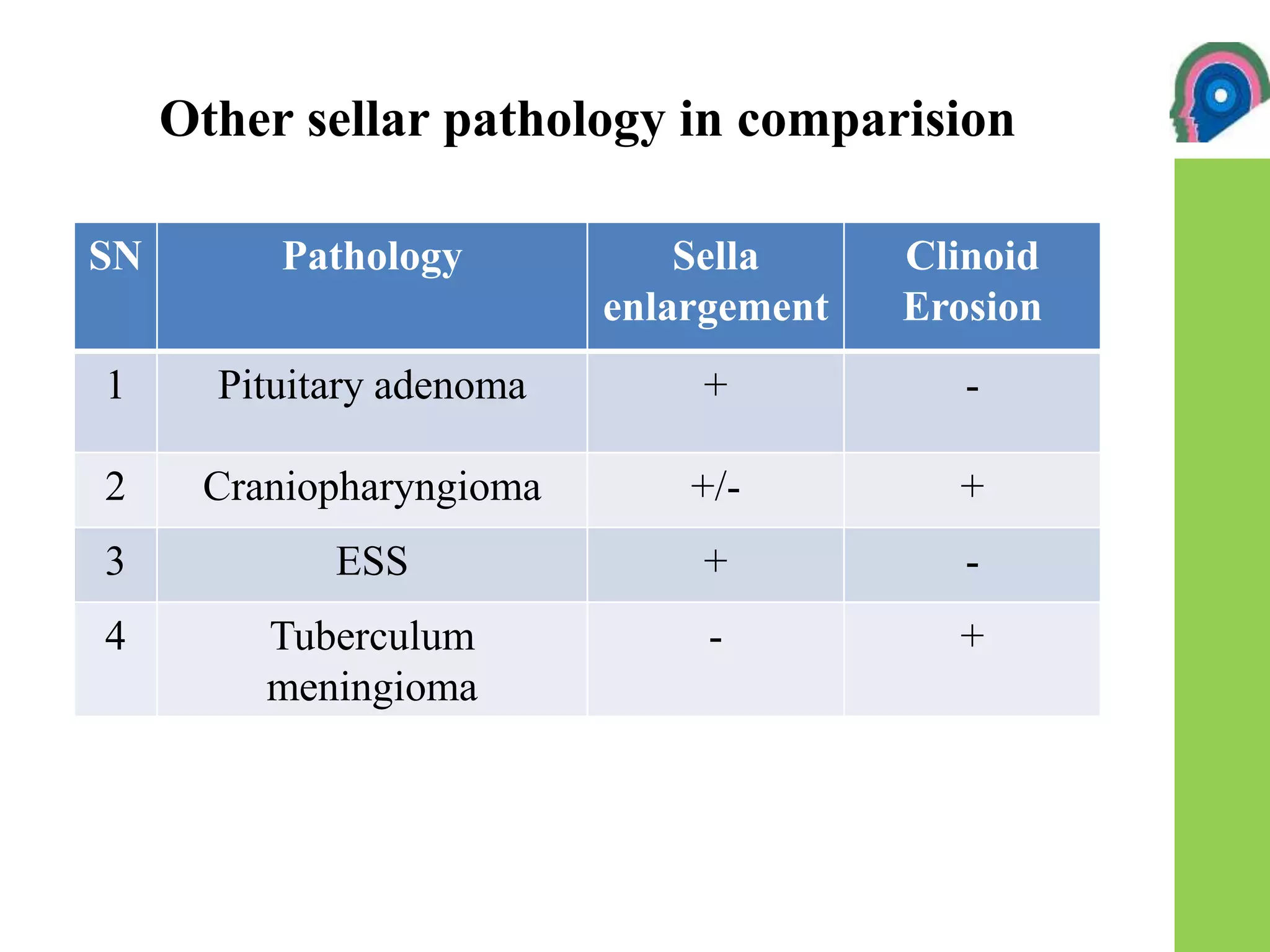 Other sellar pathology in comparision

| SN | Pathology | Sella enlargement | Clinoid Erosion |
|---|---|---|---|
| 1 | Pituitary adenoma | + | - |
| 2 | Craniopharyngioma | +/- | + |
| 3 | ESS | + | - |
| 4 | Tuberculum meningioma | - | + |